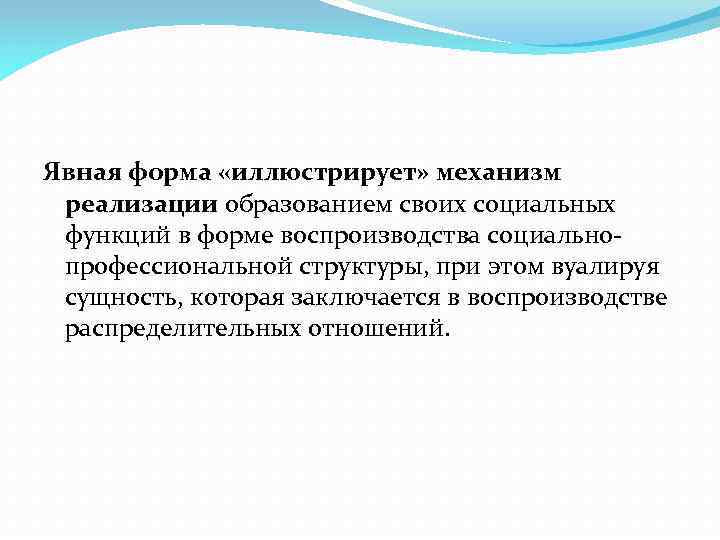 Явная форма «иллюстрирует» механизм реализации образованием своих социальных функций в форме воспроизводства социально-профессиональной структуры, при этом вуалируя сущность, которая заключается в воспроизводстве распределительных отношений.